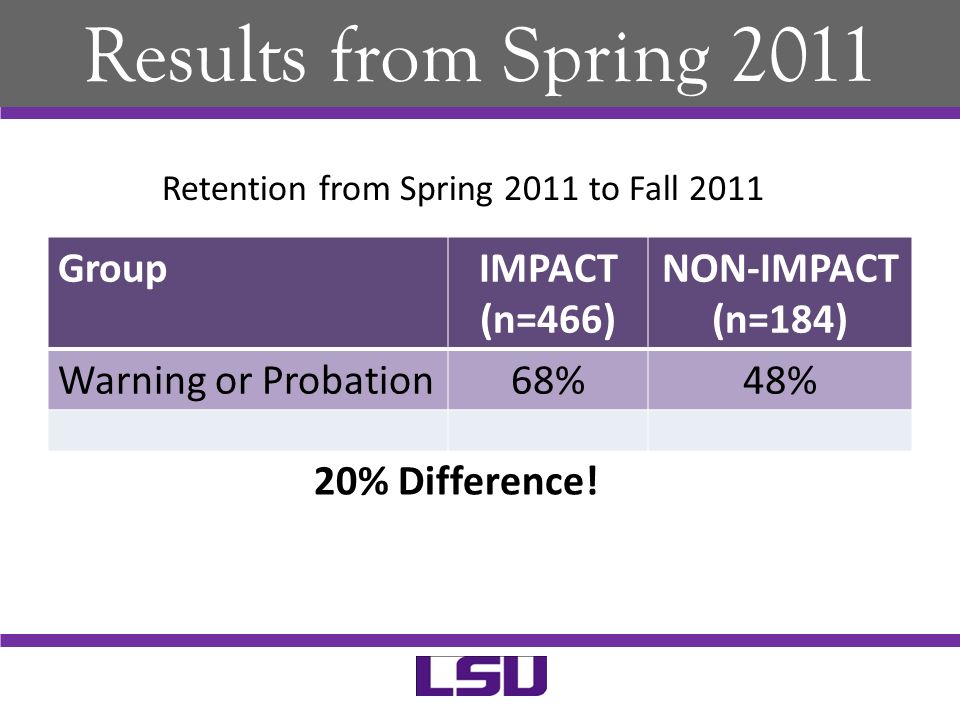 Results from Spring 2011

Retention from Spring 2011 to Fall 2011

| Group | IMPACT (n=466) | NON-IMPACT (n=184) |
|---|---|---|
| Warning or Probation | 68% | 48% |
| | | |

20% Difference!

LSU